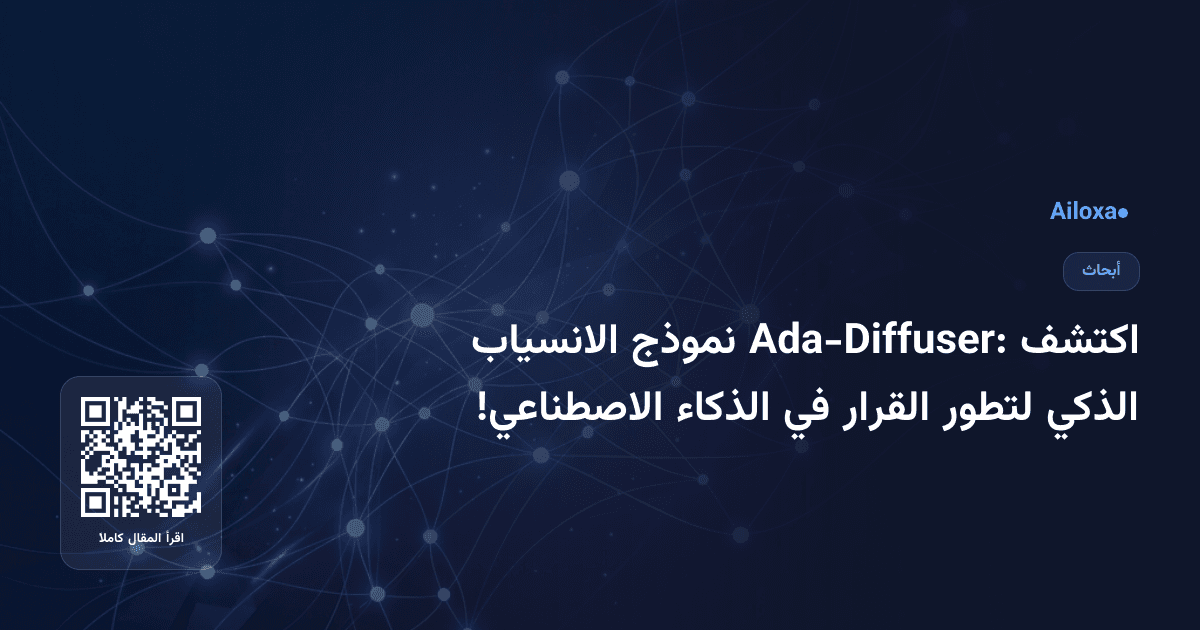 Ailoxa

أبحاث

اكتشف Ada-Diffuser: نموذج الانسياب الذكي لتطور القرار في الذكاء الاصطناعي!

اقرأ المقال كاملا